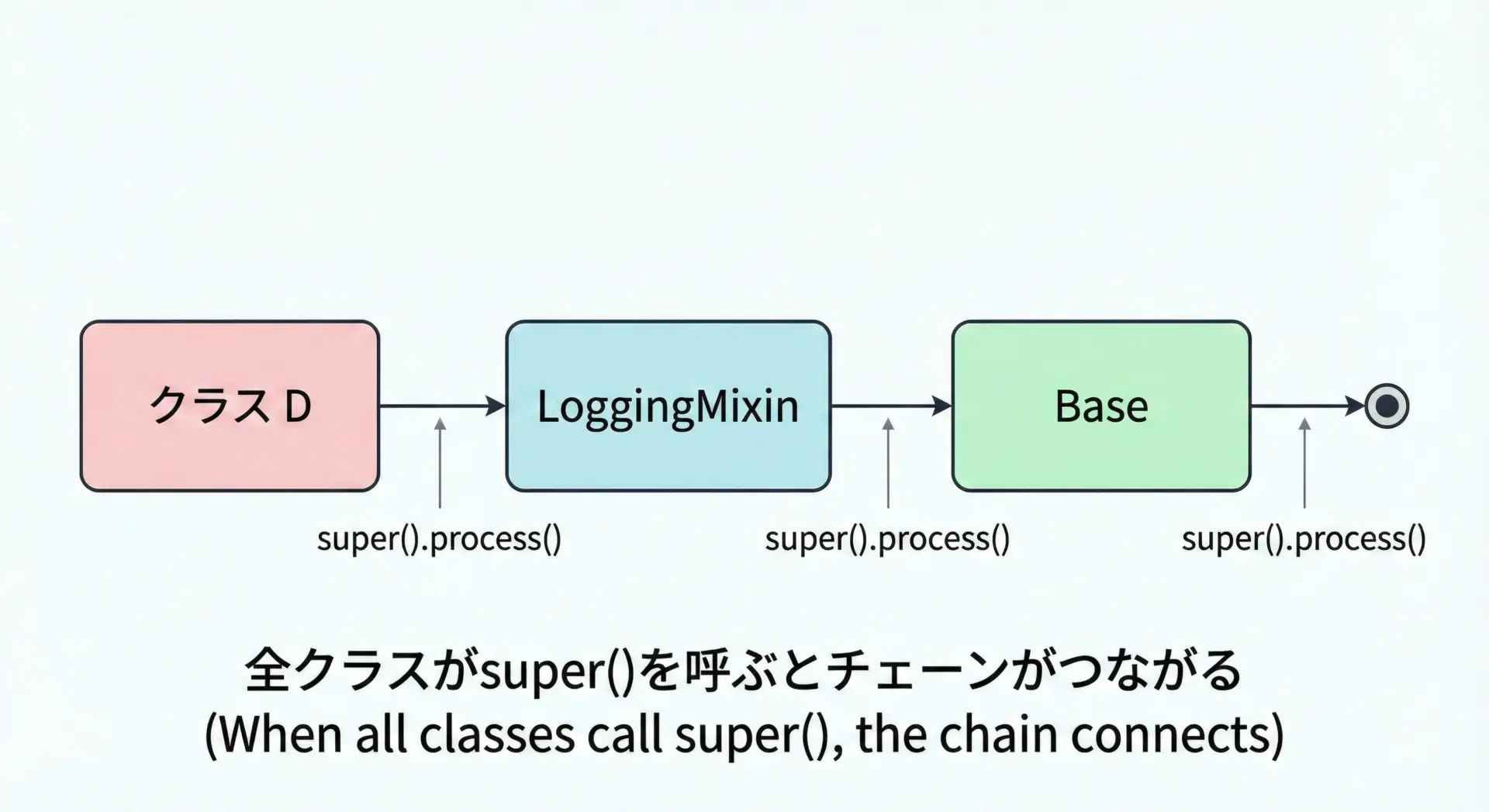 クラス D

LoggingMixin

Base

super().process()

super().process()

super().process()

全クラスがsuper()を呼ぶとチェーンがつながる
(When all classes call super(), the chain connects)